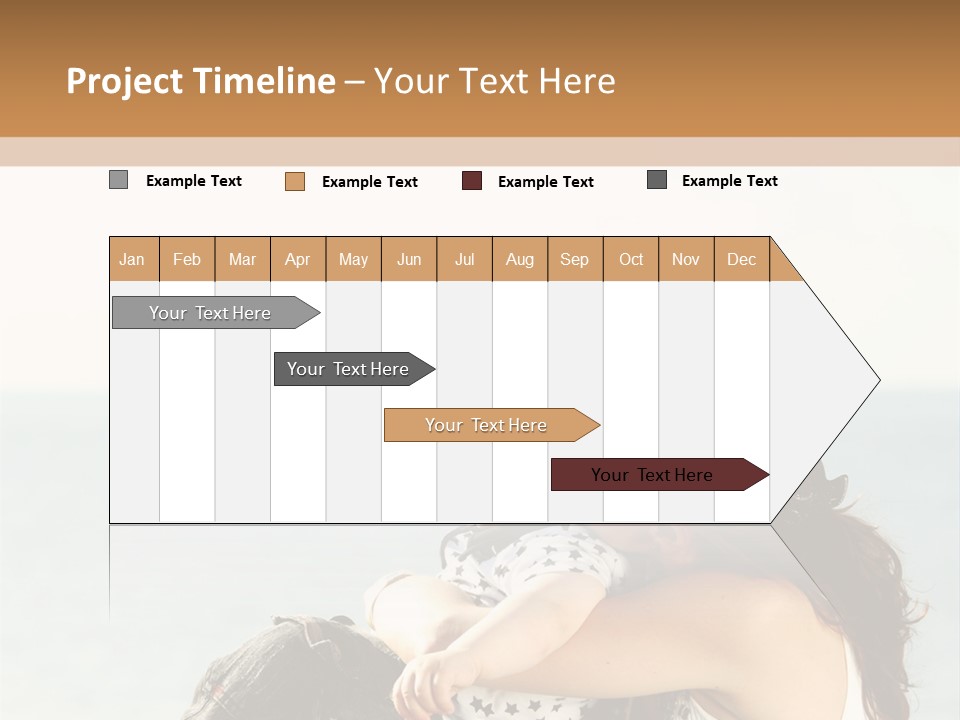 Project Timeline – Your Text Here

Example Text
Example Text
Example Text
Example Text

| Jan | Feb | Mar | Apr | May | Jun | Jul | Aug | Sep | Oct | Nov | Dec |
|---|---|---|---|---|---|---|---|---|---|---|---|

Your Text Here
Your Text Here
Your Text Here
Your Text Here